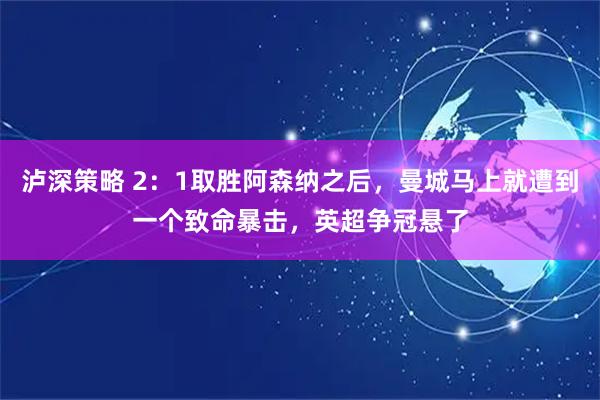 泸深策略 2：1取胜阿森纳之后，曼城马上就遭到一个致命暴击，英超争冠悬了